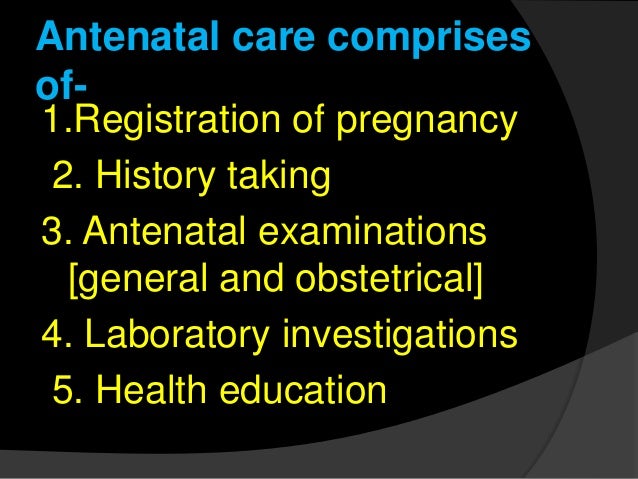 Antenatal care comprises of-

1.Registration of pregnancy

2. History taking

3. Antenatal examinations [general and obstetrical]

4. Laboratory investigations

5. Health education